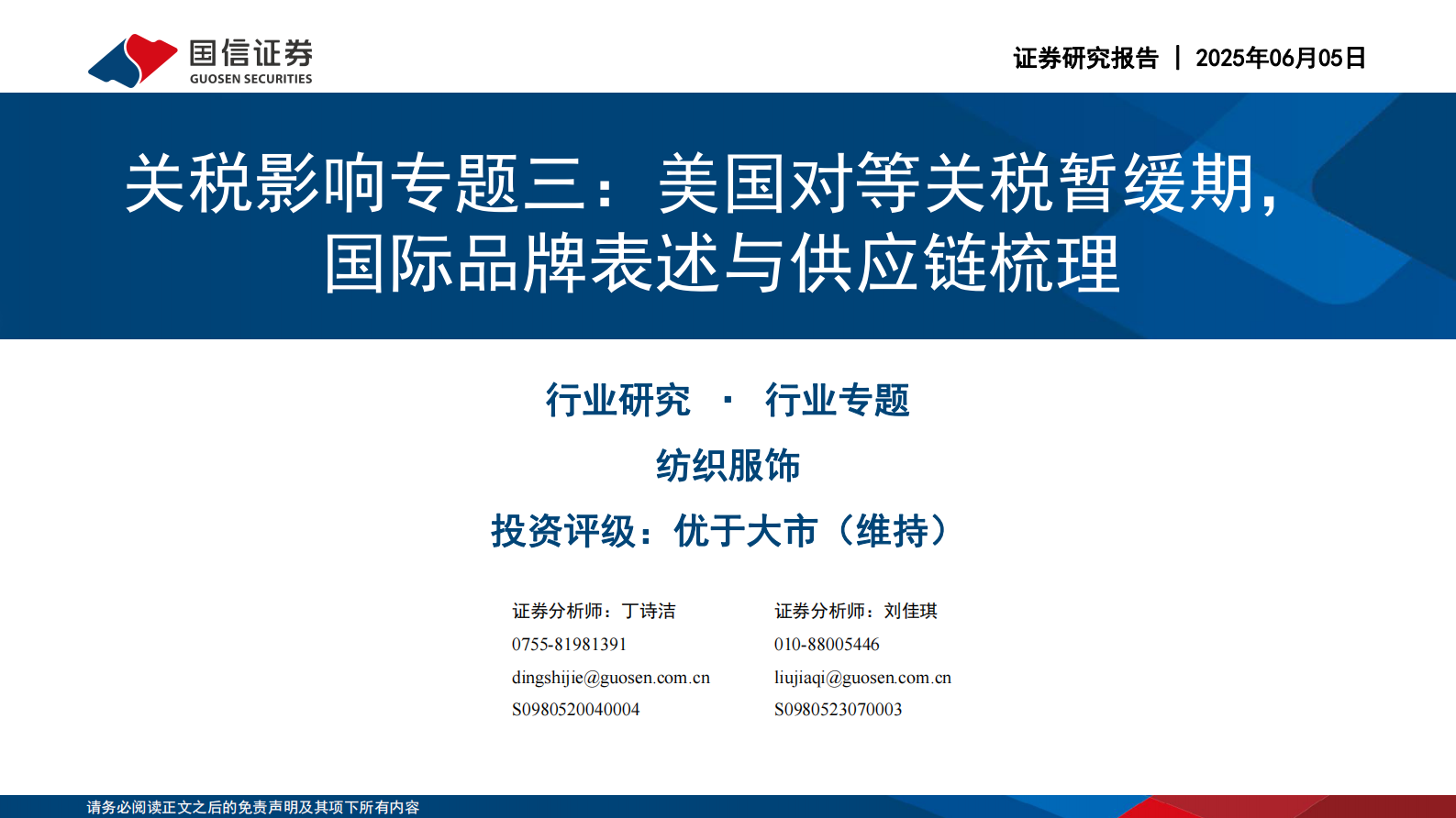 国信证券
GUOSEN SECURITIES

证券研究报告 | 2025年06月05日

关税影响专题三：美国对等关税暂缓期，国际品牌表述与供应链梳理

行业研究 · 行业专题

纺织服饰

投资评级：优于大市（维持）

证券分析师：丁诗洁
0755-81981391
dingshijie@guosen.com.cn
S0980520040004

证券分析师：刘佳琪
010-88005446
liujiaqi@guosen.com.cn
S0980523070003

请务必阅读正文之后的免责声明及其项下所有内容